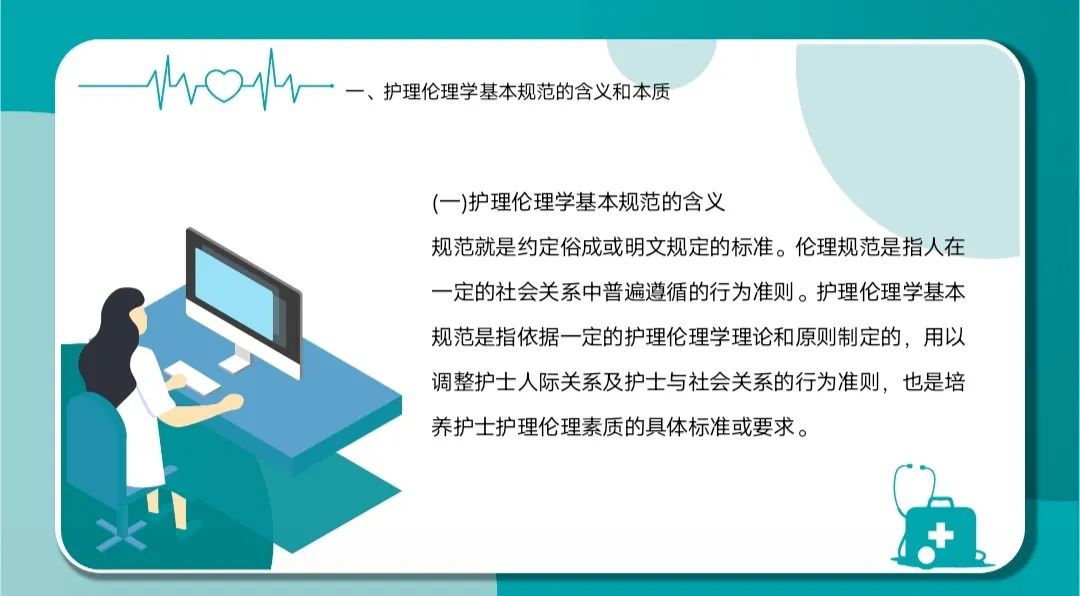 一、护理伦理学基本规范的含义和本质

(一)护理伦理学基本规范的含义

规范就是约定俗成或明文规定的标准。伦理规范是指人在一定的社会关系中普遍遵循的行为准则。护理伦理学基本规范是指依据一定的护理伦理学理论和原则制定的，用以调整护士人际关系及护士与社会关系的行为准则，也是培养护士护理伦理素质的具体标准或要求。